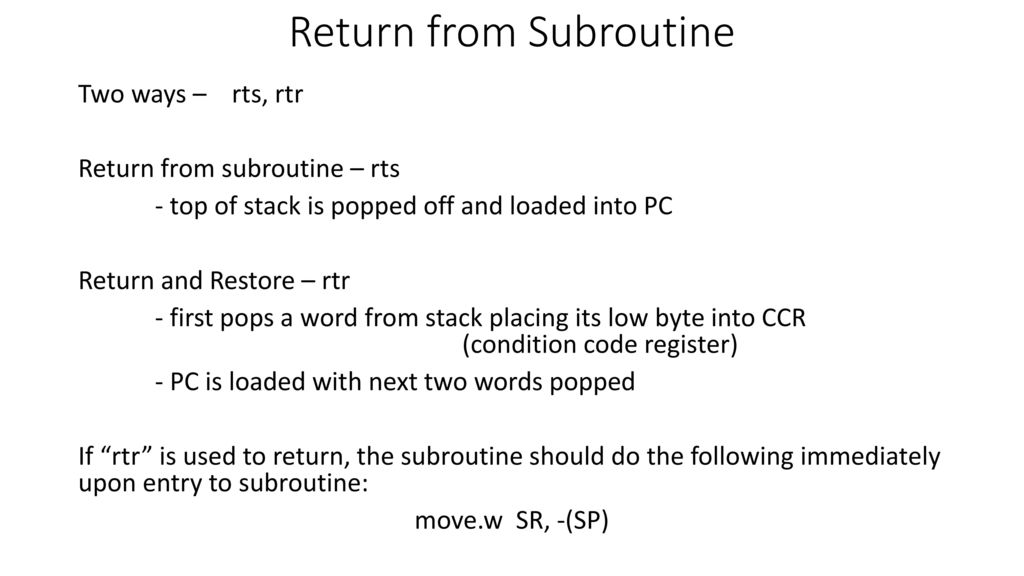 Return from Subroutine

Two ways – rts, rtr

Return from subroutine – rts
- top of stack is popped off and loaded into PC

Return and Restore – rtr
- first pops a word from stack placing its low byte into CCR (condition code register)
- PC is loaded with next two words popped

If “rtr” is used to return, the subroutine should do the following immediately upon entry to subroutine:
move.w SR, -(SP)